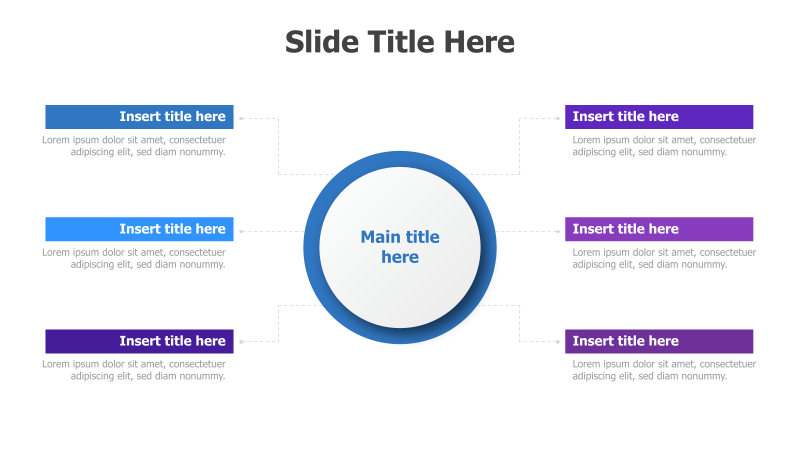 Slide Title Here

Insert title here
Lorem ipsum dolor sit amet, consectetuer adipiscing elit, sed diam nonummy.

Insert title here
Lorem ipsum dolor sit amet, consectetuer adipiscing elit, sed diam nonummy.

Insert title here
Lorem ipsum dolor sit amet, consectetuer adipiscing elit, sed diam nonummy.

Main title here

Insert title here
Lorem ipsum dolor sit amet, consectetuer adipiscing elit, sed diam nonummy.

Insert title here
Lorem ipsum dolor sit amet, consectetuer adipiscing elit, sed diam nonummy.

Insert title here
Lorem ipsum dolor sit amet, consectetuer adipiscing elit, sed diam nonummy.